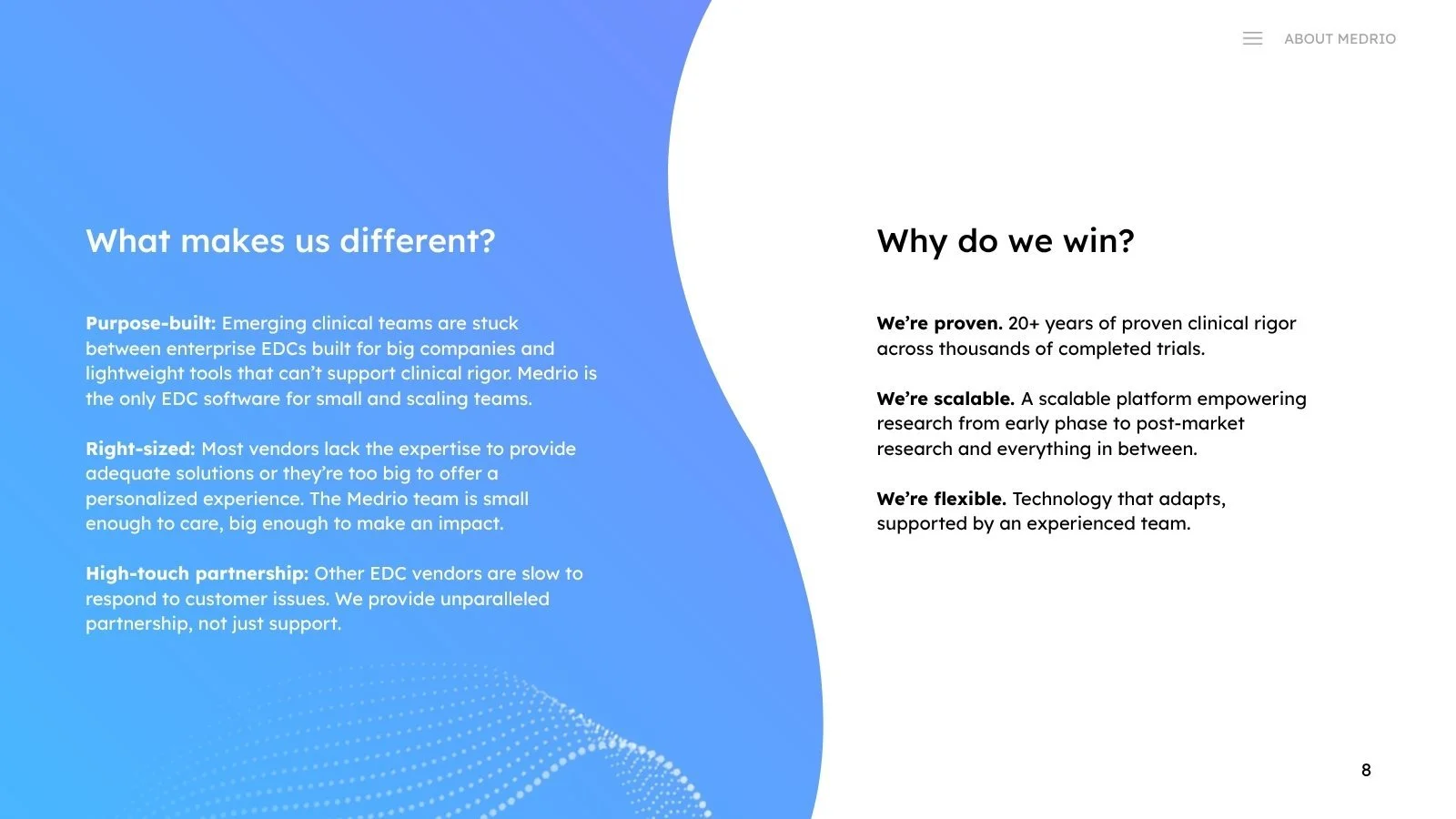 ABOUT MEDRIO

What makes us different?

Purpose-built: Emerging clinical teams are stuck between enterprise EDCs built for big companies and lightweight tools that can't support clinical rigor. Medrio is the only EDC software for small and scaling teams.

Right-sized: Most vendors lack the expertise to provide adequate solutions or they're too big to offer a personalized experience. The Medrio team is small enough to care, big enough to make an impact.

High-touch partnership: Other EDC vendors are slow to respond to customer issues. We provide unparalleled partnership, not just support.

Why do we win?

We're proven. 20+ years of proven clinical rigor across thousands of completed trials.

We're scalable. A scalable platform empowering research from early phase to post-market research and everything in between.

We're flexible. Technology that adapts, supported by an experienced team.

8